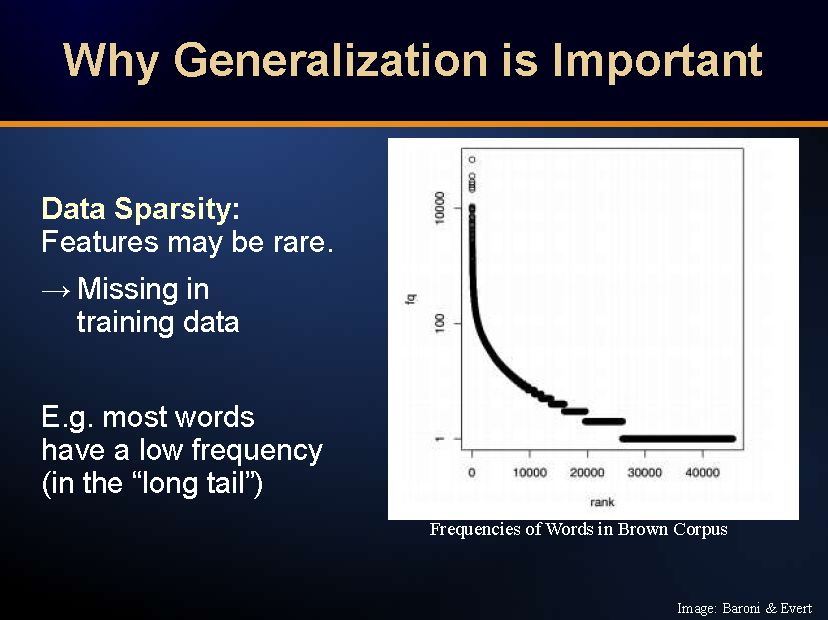 Why Generalization is Important

Data Sparsity:
Features may be rare.

→ Missing in training data

E.g. most words have a low frequency (in the “long tail”)

10000
100
1
fq
0 10000 20000 30000 40000
rank

Frequencies of Words in Brown Corpus

Image: Baroni & Evert